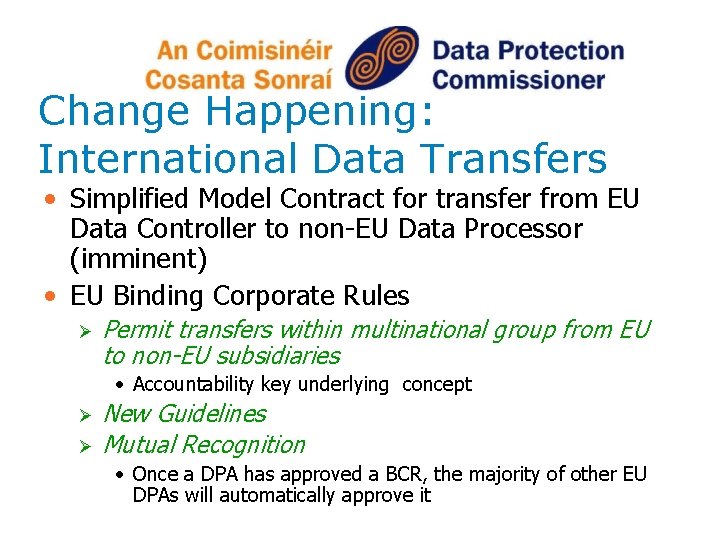 An Coimisinéir Cosanta Sonraí

Data Protection Commissioner

Change Happening: International Data Transfers

• Simplified Model Contract for transfer from EU Data Controller to non-EU Data Processor (imminent)

• EU Binding Corporate Rules

➢ Permit transfers within multinational group from EU to non-EU subsidiaries

• Accountability key underlying concept

➢ New Guidelines

➢ Mutual Recognition

• Once a DPA has approved a BCR, the majority of other EU DPAs will automatically approve it